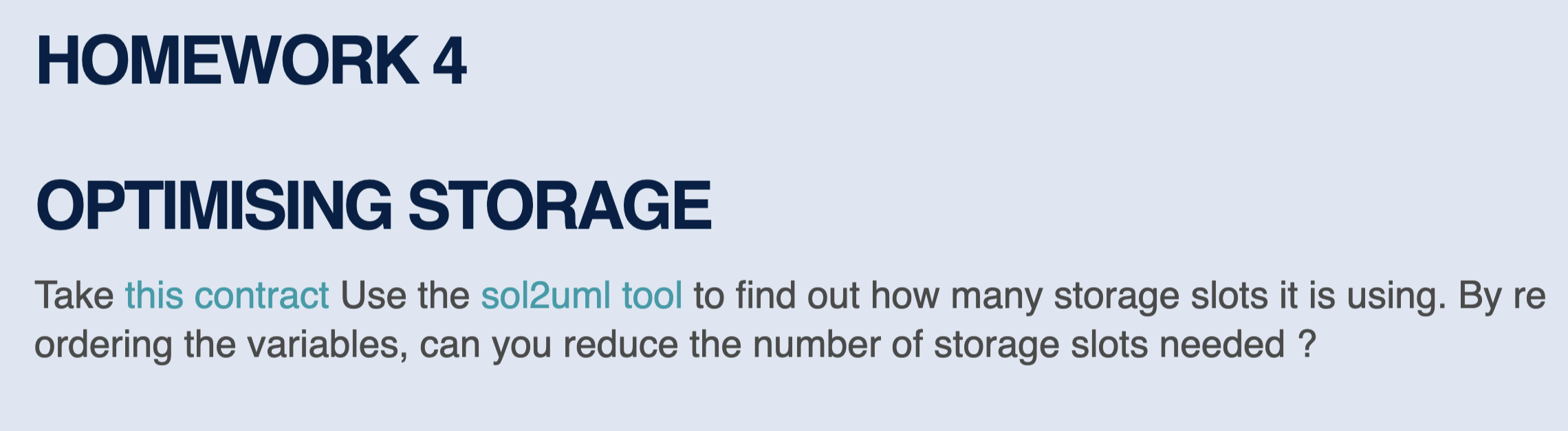 HOMEWORK 4

OPTIMISING STORAGE

Take this contract Use the sol2uml tool to find out how many storage slots it is using. By re ordering the variables, can you reduce the number of storage slots needed ?